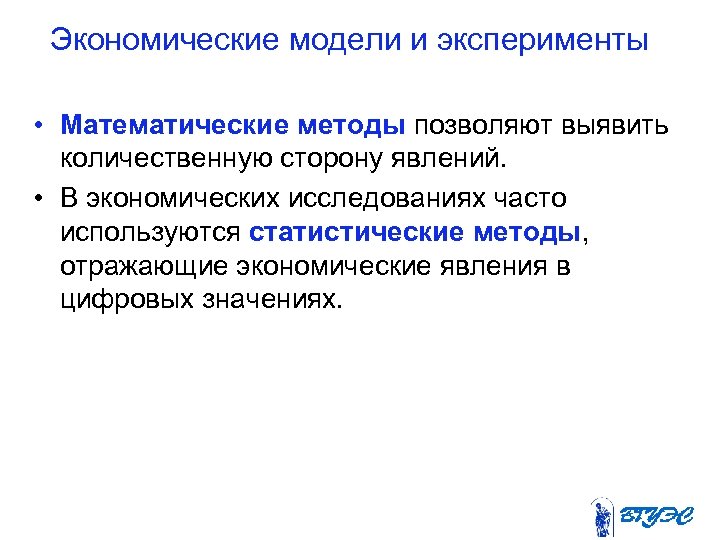 Экономические модели и эксперименты

• Математические методы позволяют выявить количественную сторону явлений.

• В экономических исследованиях часто используются статистические методы, отражающие экономические явления в цифровых значениях.

ВГУЭС